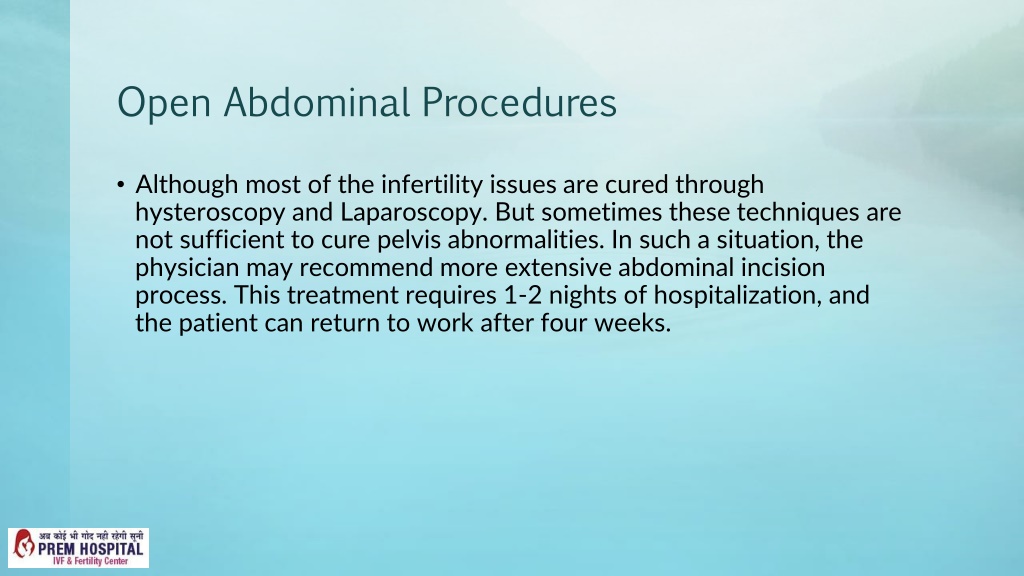 Open Abdominal Procedures

• Although most of the infertility issues are cured through hysteroscopy and Laparoscopy. But sometimes these techniques are not sufficient to cure pelvis abnormalities. In such a situation, the physician may recommend more extensive abdominal incision process. This treatment requires 1-2 nights of hospitalization, and the patient can return to work after four weeks.

अब कोई भी गोद नही रहेगी सूनी
PREM HOSPITAL
IVF & Fertility Center